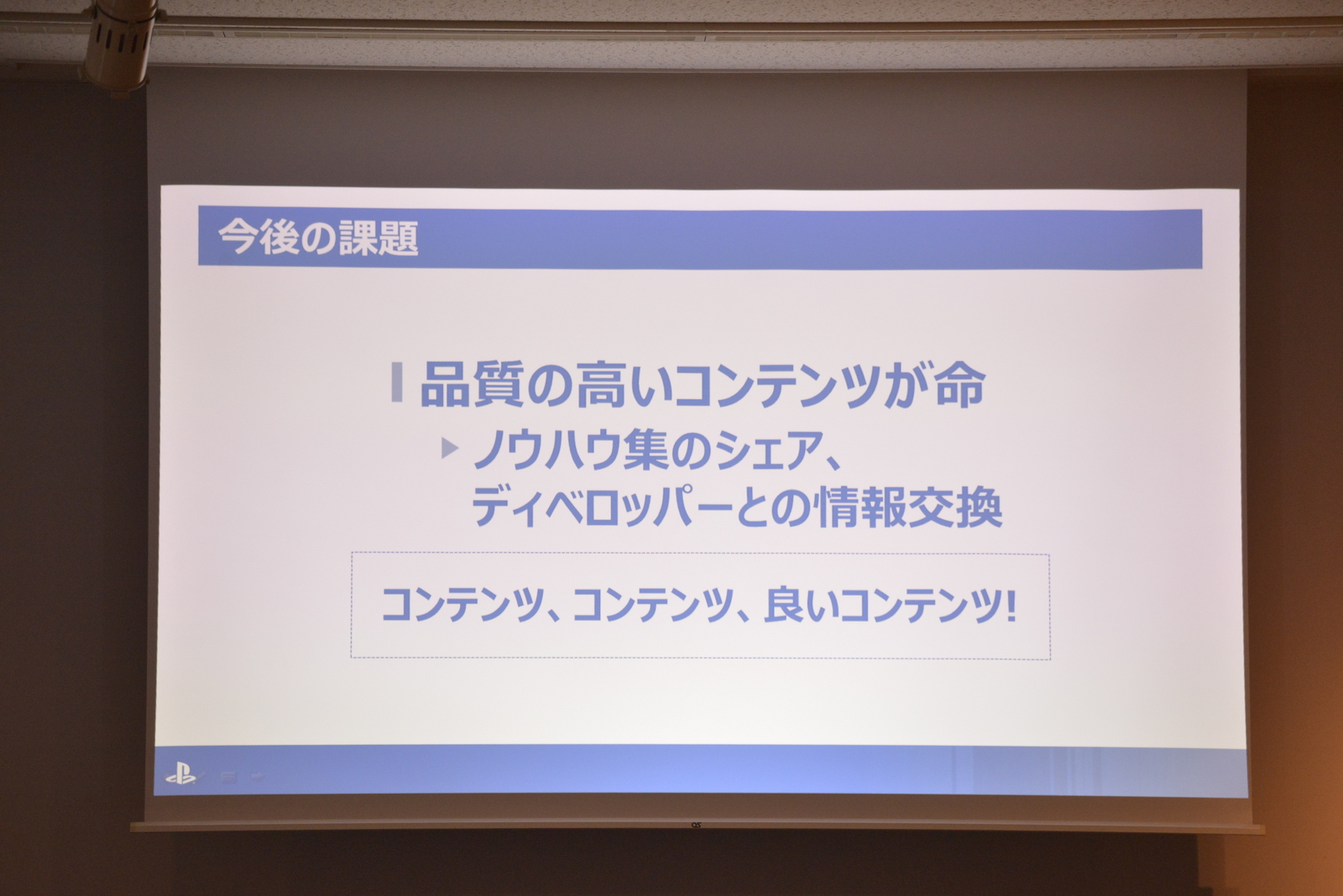 今後の課題

品質の高いコンテンツが命

ノウハウ集のシェア、ディベロッパーとの情報交換

コンテンツ、コンテンツ、良いコンテンツ!